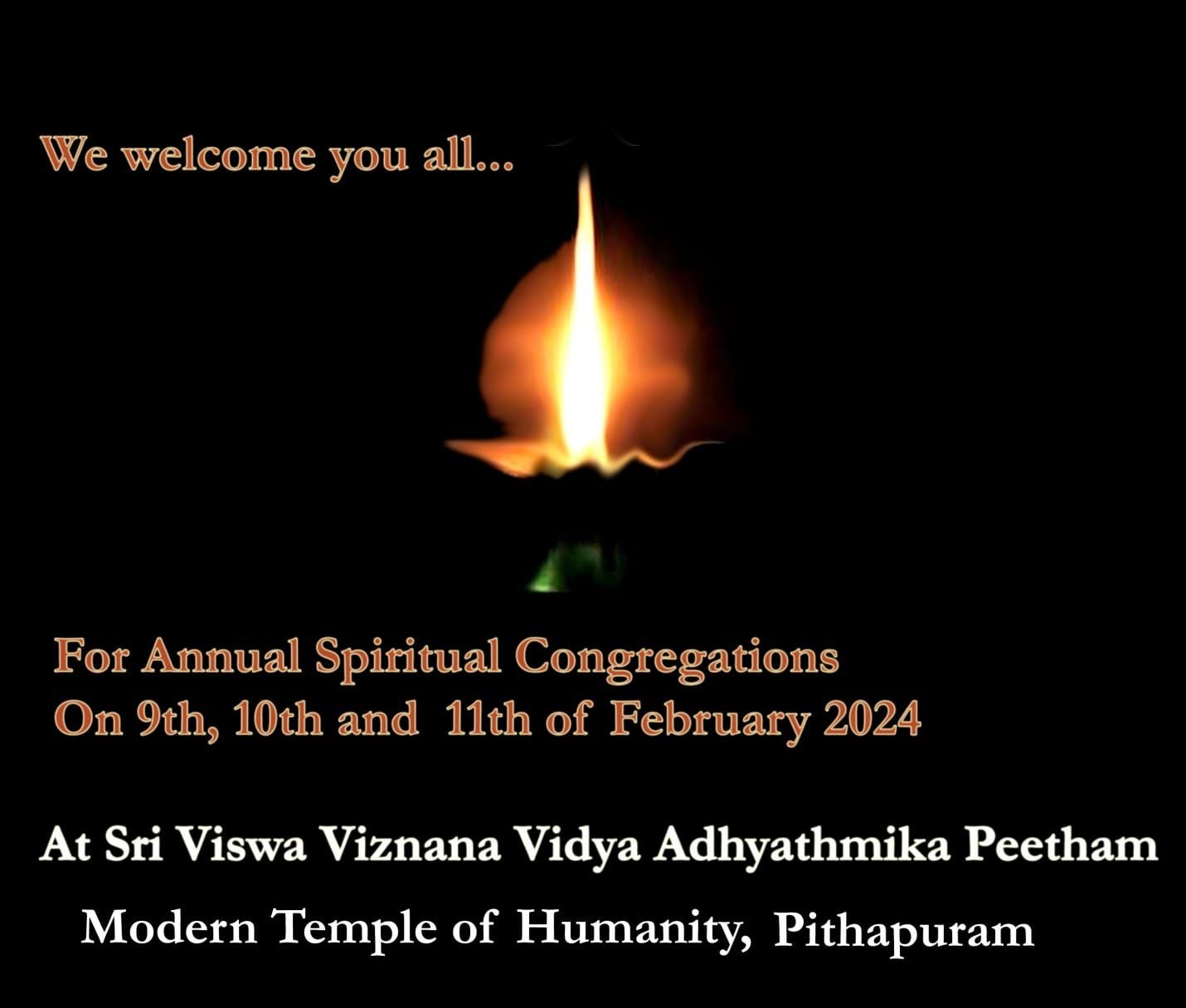 We welcome you all...

For Annual Spiritual Congregations
On 9th, 10th and 11th of February 2024

At Sri Viswa Viznana Vidya Adhyathmika Peetham
Modern Temple of Humanity, Pithapuram